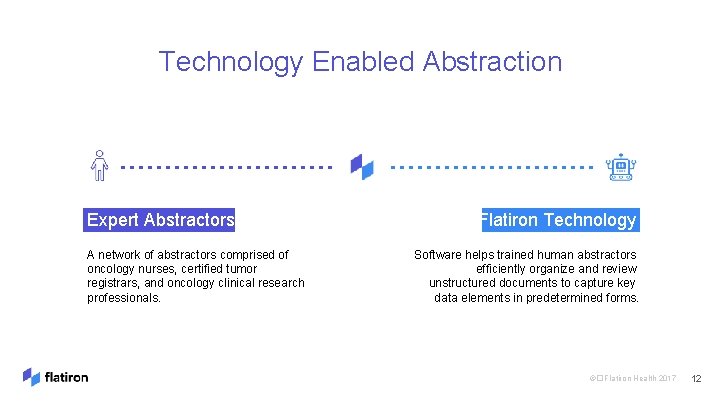 Technology Enabled Abstraction

Expert Abstractors

A network of abstractors comprised of oncology nurses, certified tumor registrars, and oncology clinical research professionals.

Flatiron Technology

Software helps trained human abstractors efficiently organize and review unstructured documents to capture key data elements in predetermined forms.

flatiron

© Flatiron Health 2017

12